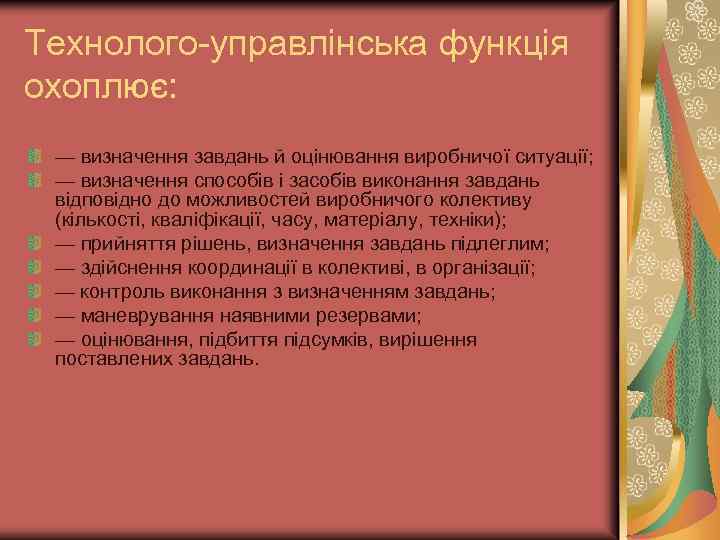 Технолого-управлінська функція охоплює:

— визначення завдань й оцінювання виробничої ситуації;
— визначення способів і засобів виконання завдань відповідно до можливостей виробничого колективу (кількості, кваліфікації, часу, матеріалу, техніки);
— прийняття рішень, визначення завдань підлеглим;
— здійснення координації в колективі, в організації;
— контроль виконання з визначенням завдань;
— маневрування наявними резервами;
— оцінювання, підбиття підсумків, вирішення поставлених завдань.